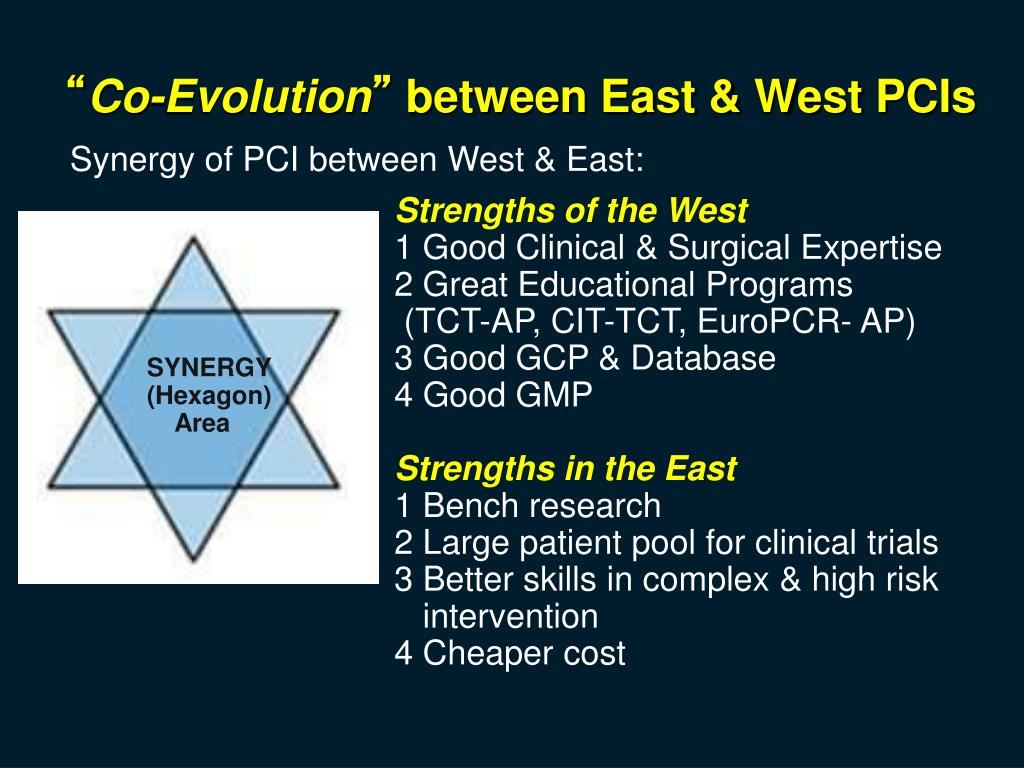 “Co-Evolution” between East & West PCIs

Synergy of PCI between West & East:

SYNERGY (Hexagon) Area

Strengths of the West
1 Good Clinical & Surgical Expertise
2 Great Educational Programs
(TCT-AP, CIT-TCT, EuroPCR- AP)
3 Good GCP & Database
4 Good GMP

Strengths in the East
1 Bench research
2 Large patient pool for clinical trials
3 Better skills in complex & high risk intervention
4 Cheaper cost